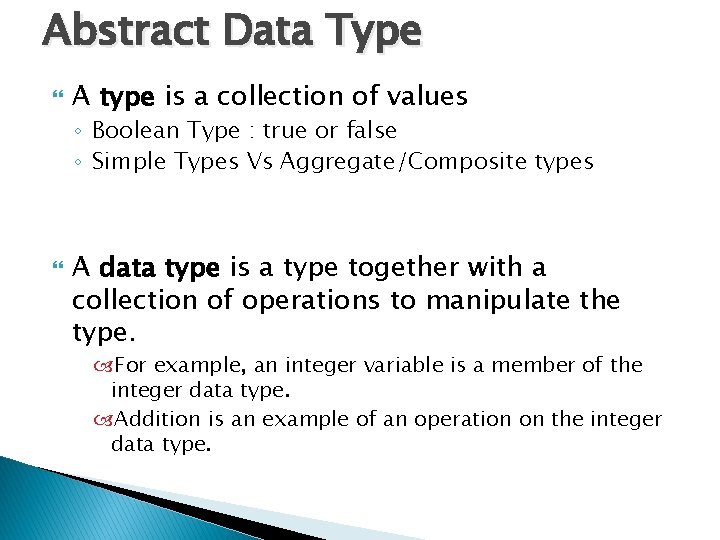 Abstract Data Type

A type is a collection of values
◦ Boolean Type : true or false
◦ Simple Types Vs Aggregate/Composite types

A data type is a type together with a collection of operations to manipulate the type.
For example, an integer variable is a member of the integer data type.
Addition is an example of an operation on the integer data type.